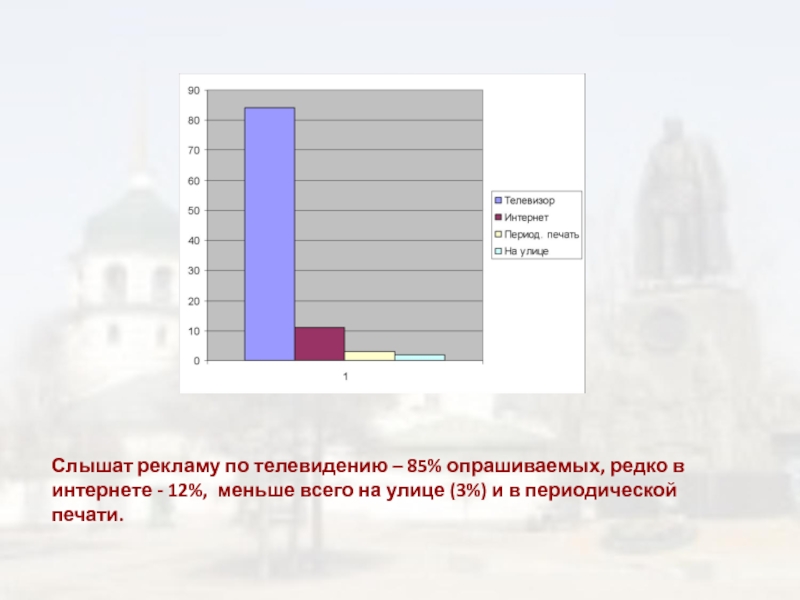 90
80
70
60
50
40
30
20
10
0

1

Телевизор
Интернет
Период. печать
На улице

Слышат рекламу по телевидению – 85% опрашиваемых, редко в интернете - 12%, меньше всего на улице (3%) и в периодической печати.